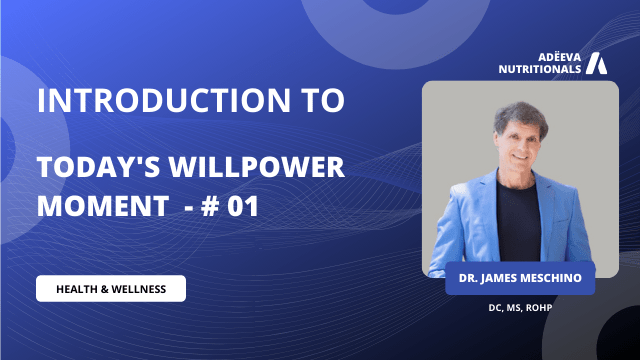 ADËEVA NUTRITIONALS

INTRODUCTION TO

TODAY'S WILLPOWER MOMENT - # 01

HEALTH & WELLNESS

DR. JAMES MESCHINO

DC, MS, ROHP